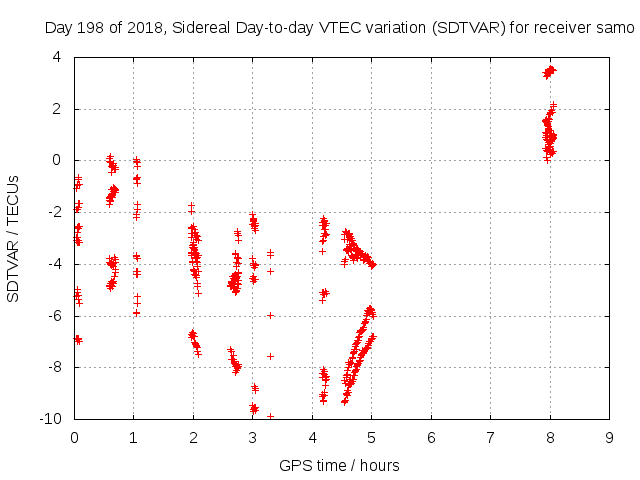 Day 198 of 2018, Sidereal Day-to-day VTEC variation (SDTVAR) for receiver samo

SDTVAR / TECUs

4
2
0
-2
-4
-6
-8
-10

0 1 2 3 4 5 6 7 8 9

GPS time / hours